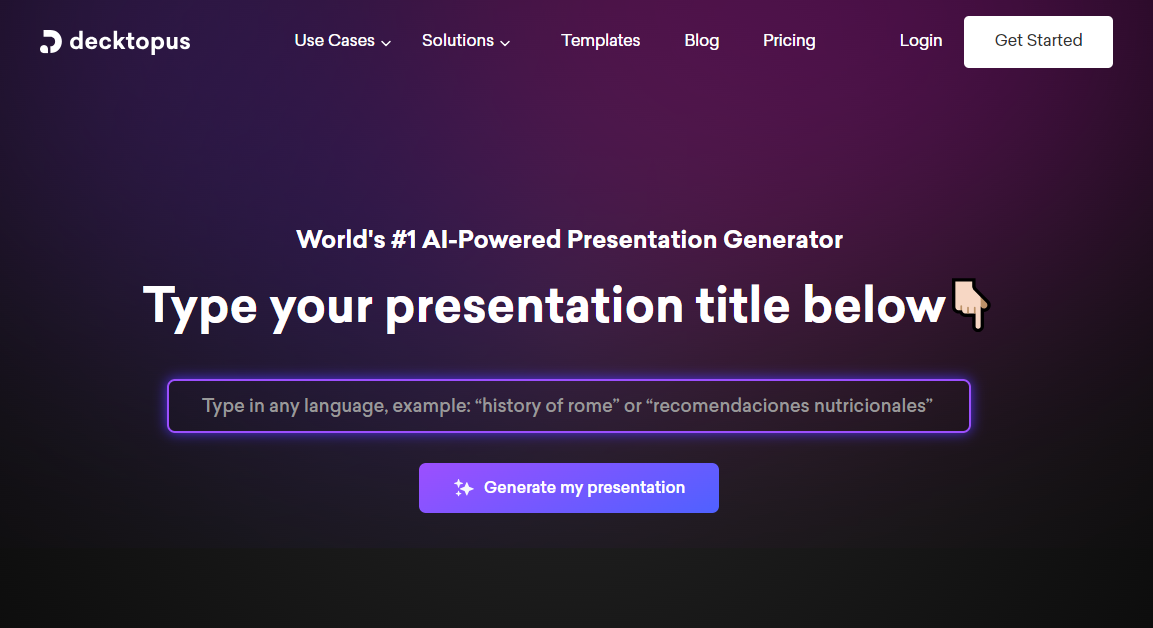 decktopus

Use Cases Solutions Templates Blog Pricing Login Get Started

World's #1 AI-Powered Presentation Generator

Type your presentation title below👇

Type in any language, example: “history of rome” or “recomendaciones nutricionales”

Generate my presentation